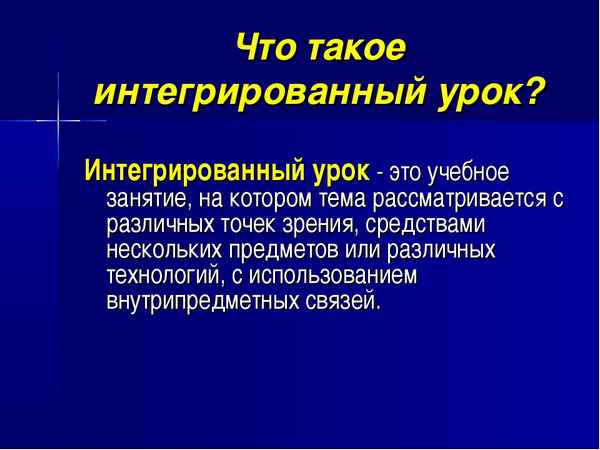 Что такое интегрированный урок?

Интегрированный урок - это учебное занятие, на котором тема рассматривается с различных точек зрения, средствами нескольких предметов или различных технологий, с использованием внутрипредметных связей.